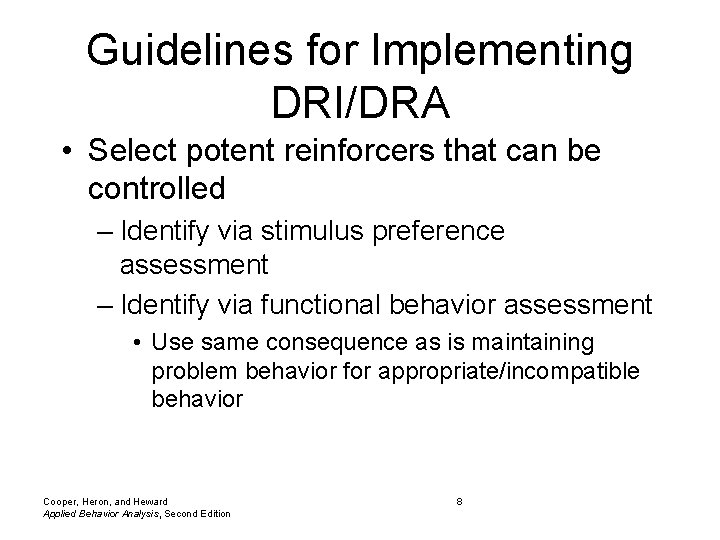 Guidelines for Implementing DRI/DRA

• Select potent reinforcers that can be controlled
 – Identify via stimulus preference assessment
 – Identify via functional behavior assessment
  • Use same consequence as is maintaining problem behavior for appropriate/incompatible behavior

Cooper, Heron, and Heward
Applied Behavior Analysis, Second Edition

8